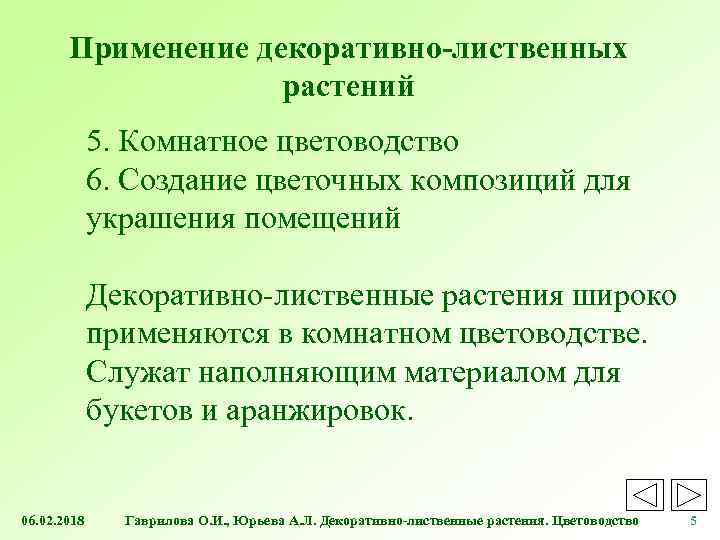 Применение декоративно-лиственных растений

5. Комнатное цветоводство
6. Создание цветочных композиций для украшения помещений

Декоративно-лиственные растения широко применяются в комнатном цветоводстве. Служат наполняющим материалом для букетов и аранжировок.

06.02.2018 Гаврилова О.И., Юрьева А.Л. Декоративно-лиственные растения. Цветоводство 5